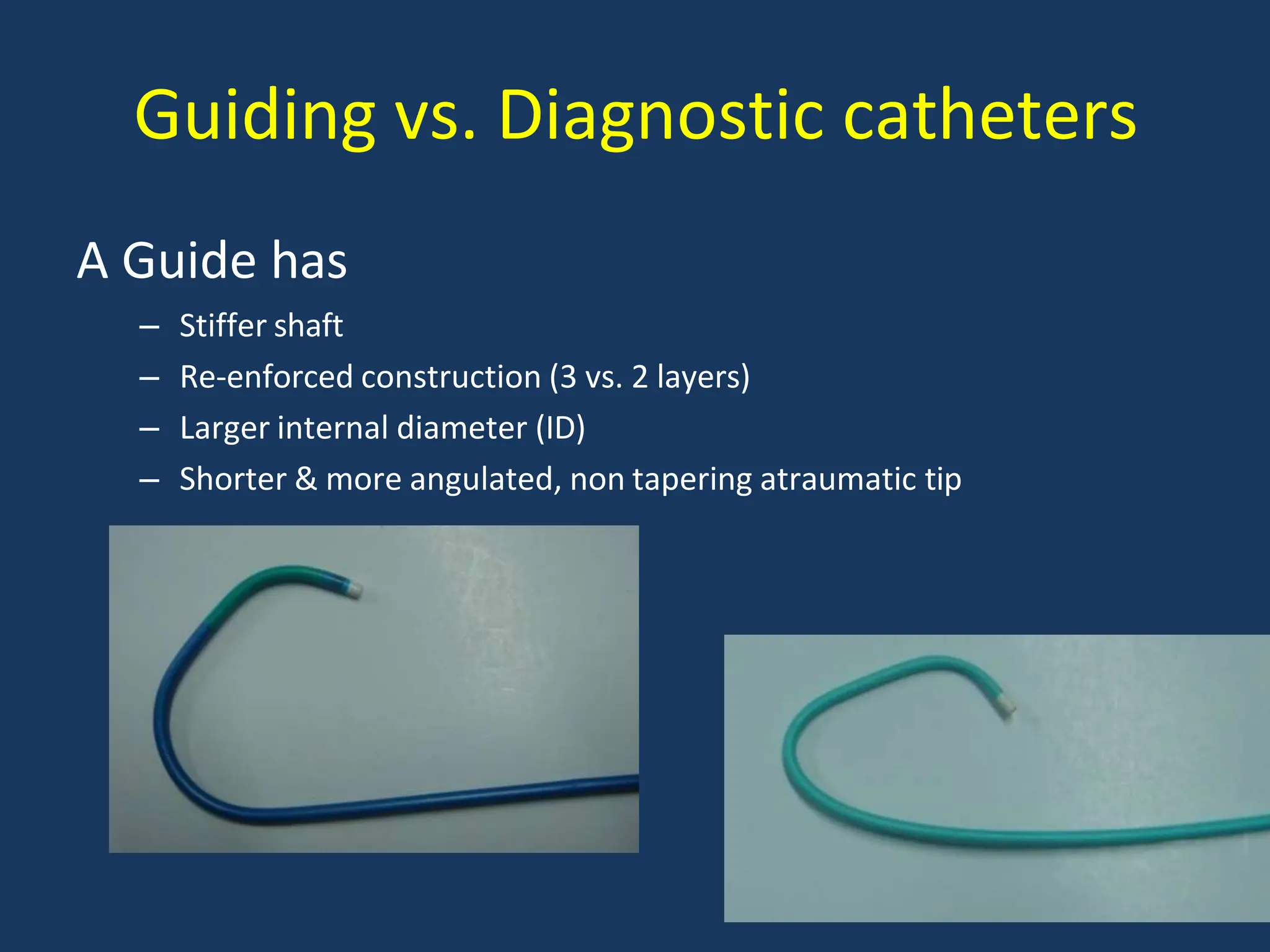 Guiding vs. Diagnostic catheters

A Guide has

– Stiffer shaft
– Re-enforced construction (3 vs. 2 layers)
– Larger internal diameter (ID)
– Shorter & more angulated, non tapering atraumatic tip